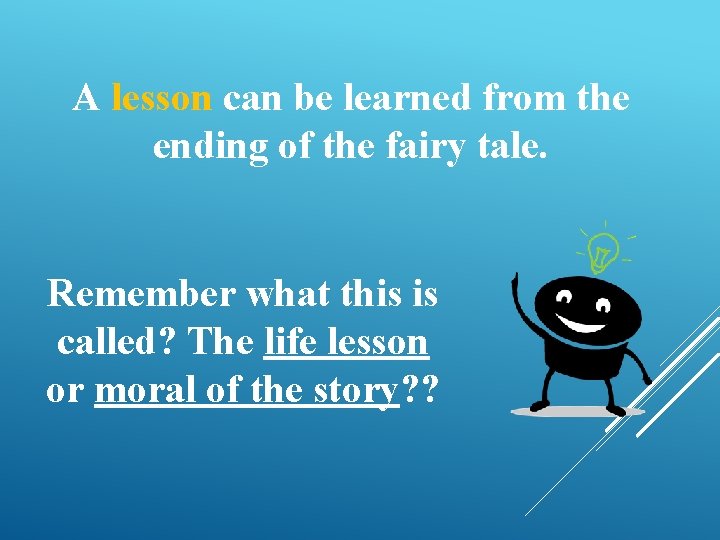 A lesson can be learned from the ending of the fairy tale.

Remember what this is called? The life lesson or moral of the story??